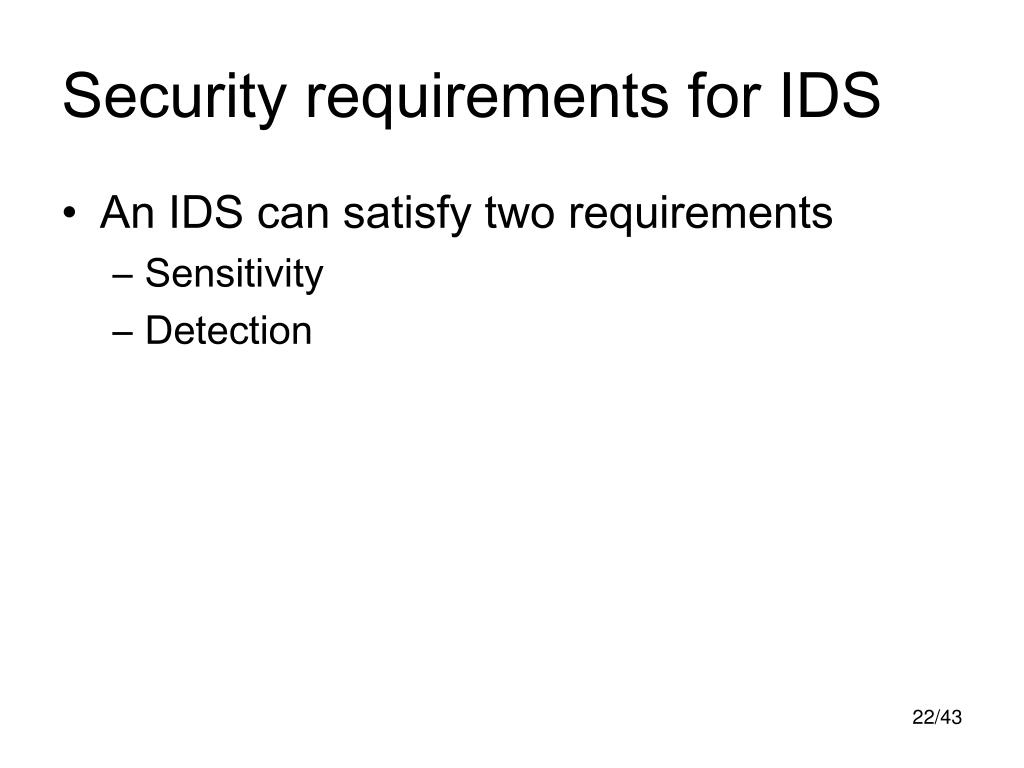 Security requirements for IDS

• An IDS can satisfy two requirements
– Sensitivity
– Detection

22/43